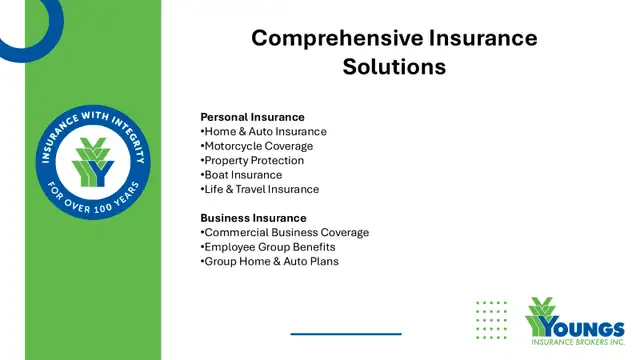 INSURANCE WITH INTEGRITY
FOR OVER 100 YEARS

Comprehensive Insurance Solutions

Personal Insurance
•Home & Auto Insurance
•Motorcycle Coverage
•Property Protection
•Boat Insurance
•Life & Travel Insurance

Business Insurance
•Commercial Business Coverage
•Employee Group Benefits
•Group Home & Auto Plans

YOUNGS
INSURANCE BROKERS INC.